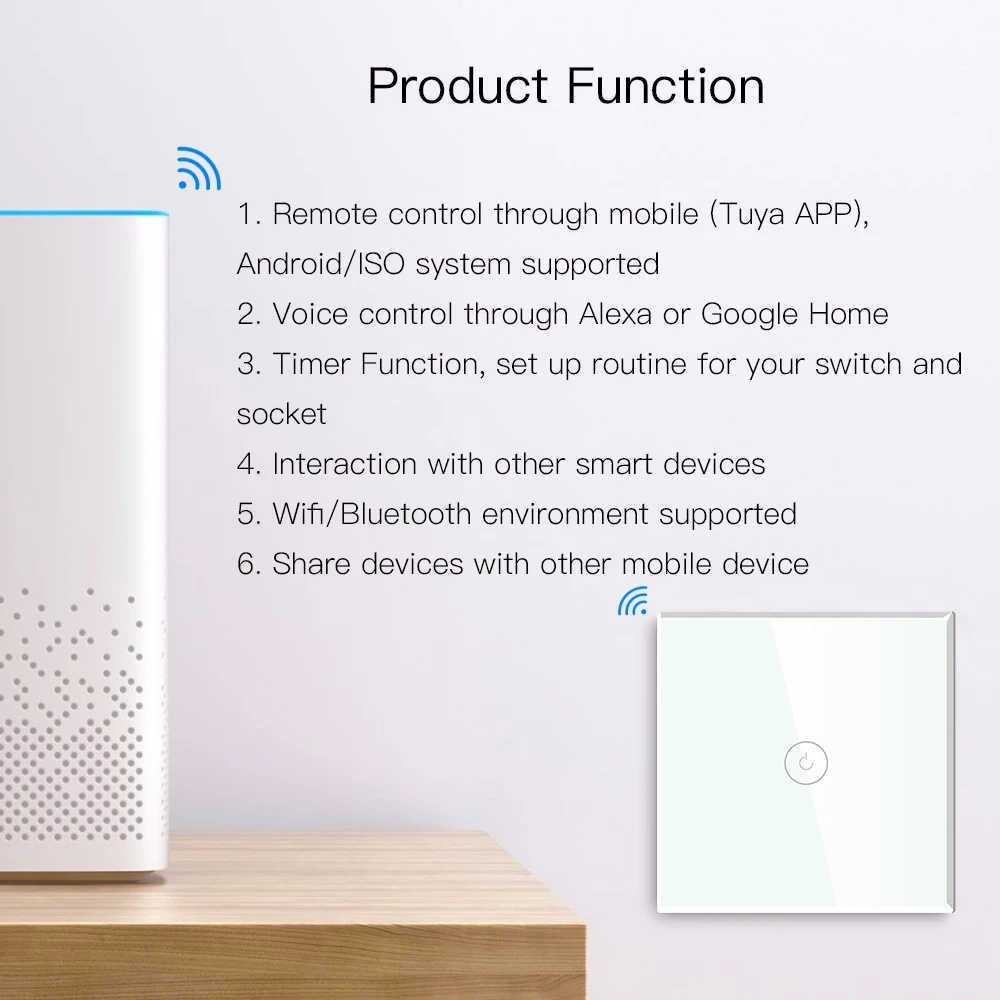 Product Function

1. Remote control through mobile (Tuya APP), Android/ISO system supported
2. Voice control through Alexa or Google Home
3. Timer Function, set up routine for your switch and socket
4. Interaction with other smart devices
5. Wifi/Bluetooth environment supported
6. Share devices with other mobile device